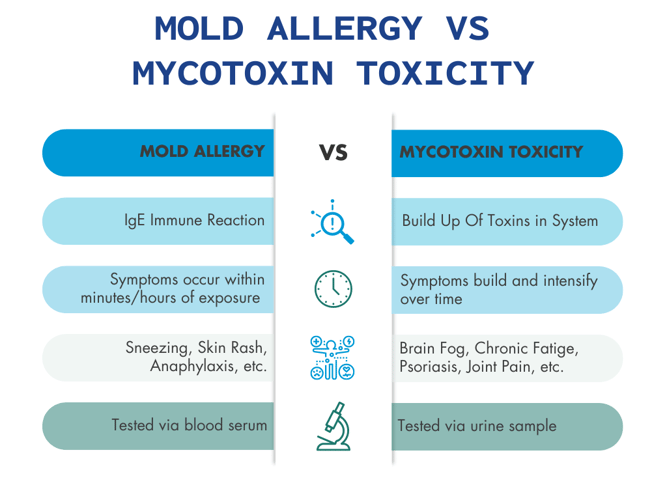 MOLD ALLERGY VS MYCOTOXIN TOXICITY

| MOLD ALLERGY | VS | MYCOTOXIN TOXICITY |
|---|---|---|
| IgE Immune Reaction | | Build Up Of Toxins in System |
| Symptoms occur within minutes/hours of exposure | | Symptoms build and intensify over time |
| Sneezing, Skin Rash, Anaphylaxis, etc. | | Brain Fog, Chronic Fatige, Psoriasis, Joint Pain, etc. |
| Tested via blood serum | | Tested via urine sample |